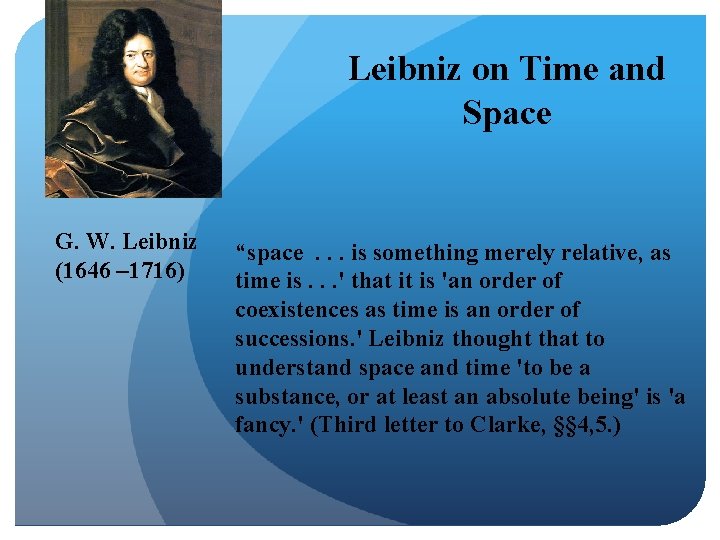 Leibniz on Time and Space

G. W. Leibniz (1646 –1716)

“space . . . is something merely relative, as time is . . .' that it is 'an order of coexistences as time is an order of successions.' Leibniz thought that to understand space and time 'to be a substance, or at least an absolute being' is 'a fancy.' (Third letter to Clarke, §§4,5.)